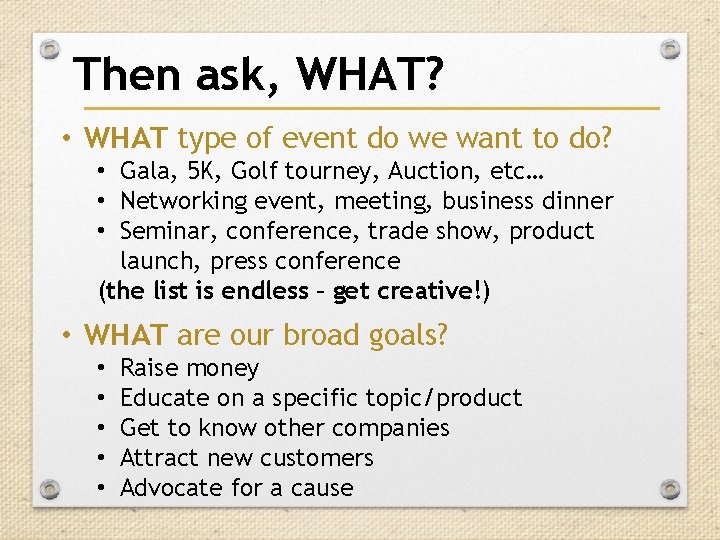 Then ask, WHAT?

• WHAT type of event do we want to do?
  • Gala, 5K, Golf tourney, Auction, etc…
  • Networking event, meeting, business dinner
  • Seminar, conference, trade show, product launch, press conference
  (the list is endless – get creative!)

• WHAT are our broad goals?
  • Raise money
  • Educate on a specific topic/product
  • Get to know other companies
  • Attract new customers
  • Advocate for a cause